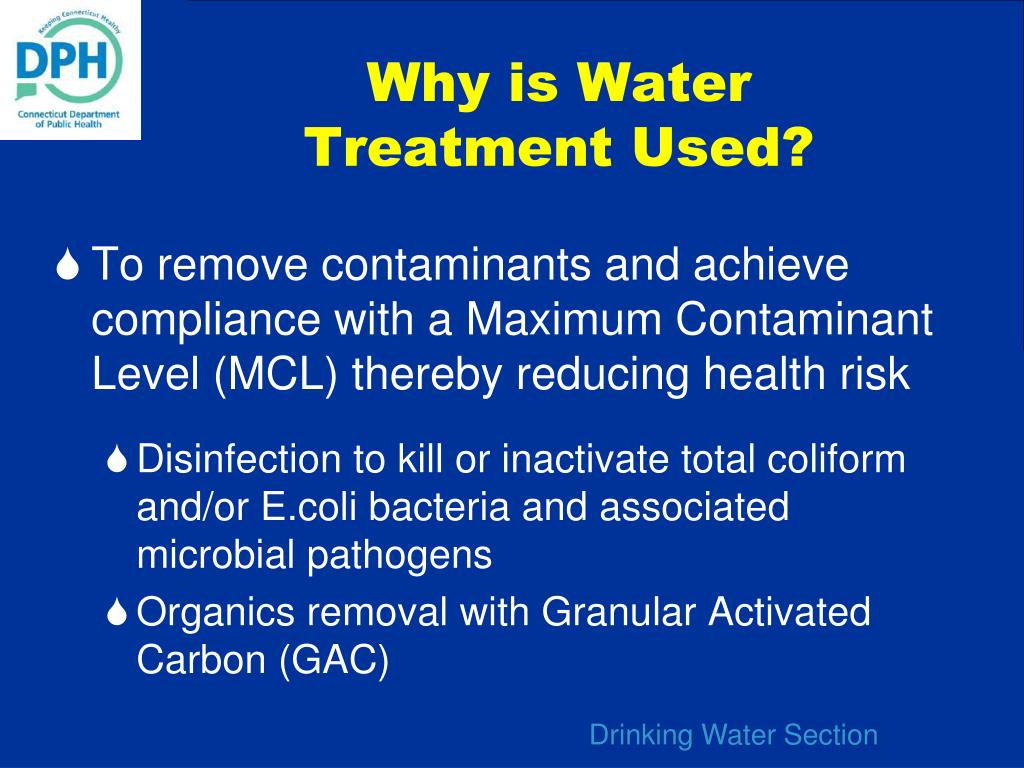 Keeping Connecticut Healthy
DPH
Connecticut Department of Public Health

Why is Water Treatment Used?

To remove contaminants and achieve compliance with a Maximum Contaminant Level (MCL) thereby reducing health risk

Disinfection to kill or inactivate total coliform and/or E.coli bacteria and associated microbial pathogens

Organics removal with Granular Activated Carbon (GAC)

Drinking Water Section